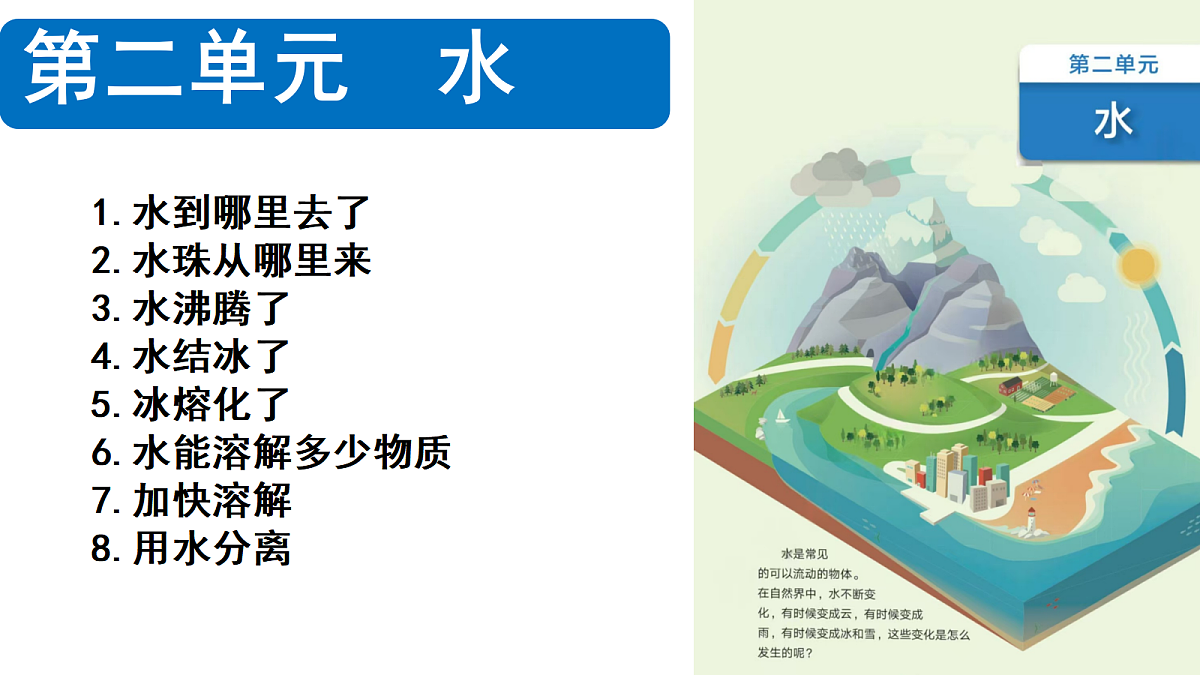 第二单元　水

1. 水到哪里去了
2. 水珠从哪里来
3. 水沸腾了
4. 水结冰了
5. 冰熔化了
6. 水能溶解多少物质
7. 加快溶解
8. 用水分离

第二单元
水

水是常见的可以流动的物体。在自然界中，水不断变化，有时候变成云，有时候变成雨，有时候变成冰和雪，这些变化是怎么发生的呢？